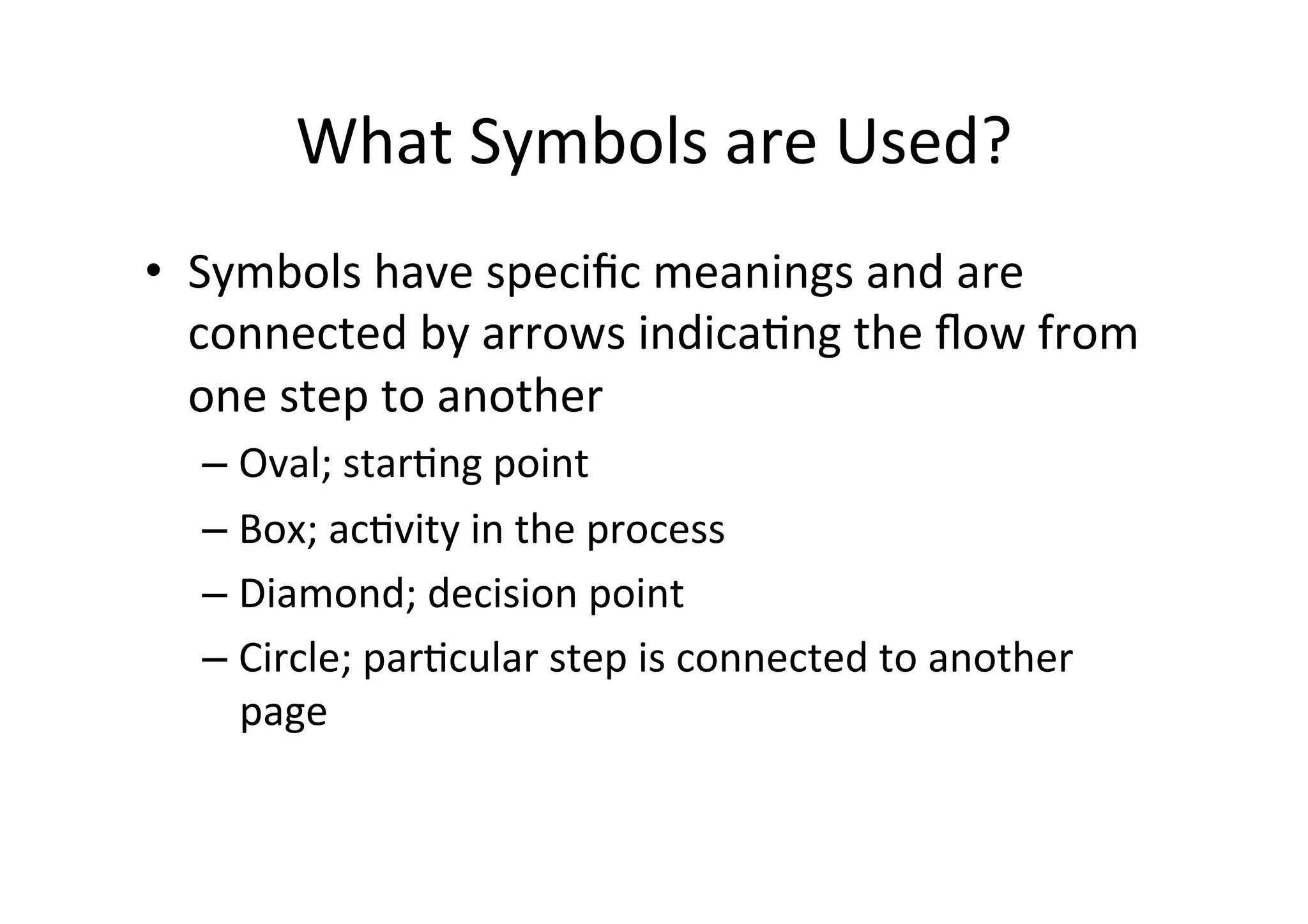 What Symbols are Used?

• Symbols have specific meanings and are connected by arrows indicating the flow from one step to another
– Oval; starting point
– Box; activity in the process
– Diamond; decision point
– Circle; particular step is connected to another page